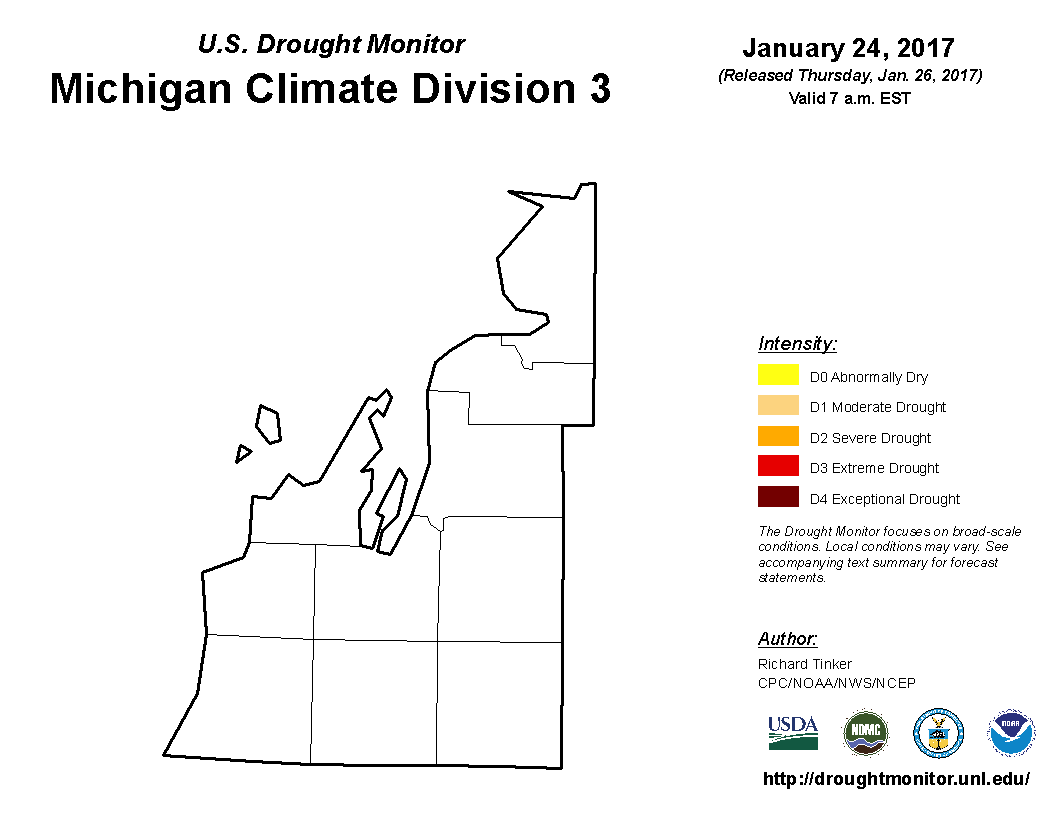 U.S. Drought Monitor
Michigan Climate Division 3

January 24, 2017
(Released Thursday, Jan. 26, 2017)
Valid 7 a.m. EST

Intensity:
D0 Abnormally Dry
D1 Moderate Drought
D2 Severe Drought
D3 Extreme Drought
D4 Exceptional Drought

The Drought Monitor focuses on broad-scale conditions. Local conditions may vary. See accompanying text summary for forecast statements.

Author:
Richard Tinker
CPC/NOAA/NWS/NCEP

USDA
NDMC
NOAA

http://droughtmonitor.unl.edu/